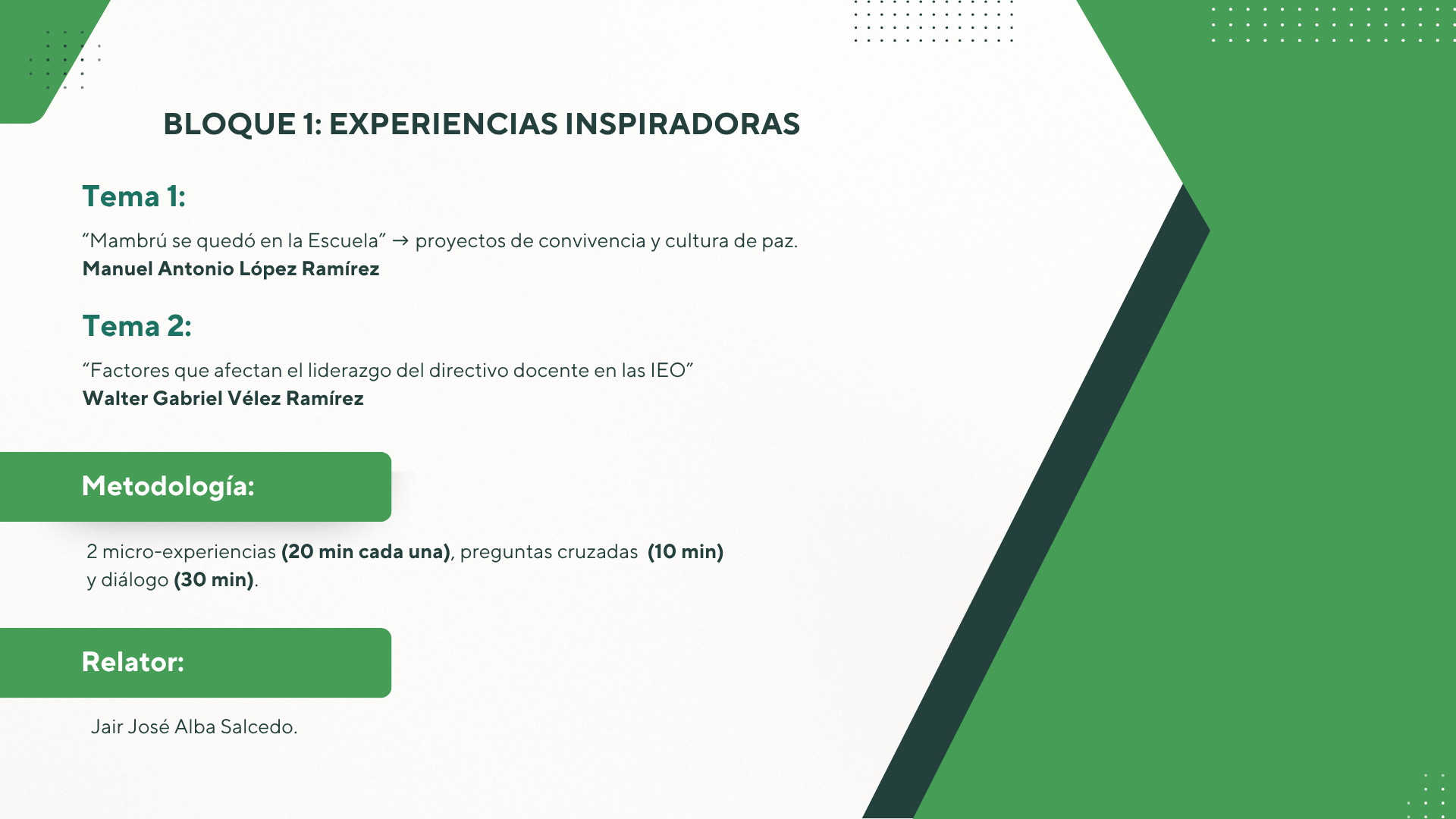 BLOQUE 1: EXPERIENCIAS INSPIRADORAS

Tema 1:

“Mambrú se quedó en la Escuela” → proyectos de convivencia y cultura de paz.
Manuel Antonio López Ramírez

Tema 2:

“Factores que afectan el liderazgo del directivo docente en las IEO”
Walter Gabriel Vélez Ramírez

Metodología:

2 micro-experiencias (20 min cada una), preguntas cruzadas (10 min) y diálogo (30 min).

Relator:

Jair José Alba Salcedo.